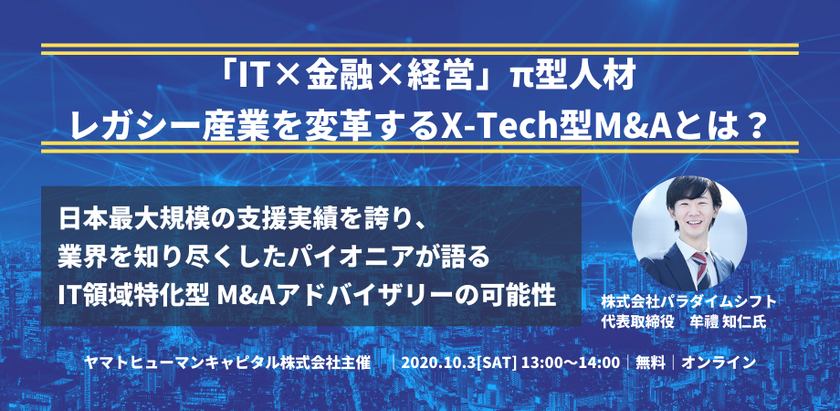 「IT×金融×経営」π型人材
レガシー産業を変革するX-Tech型M&Aとは？

日本最大規模の支援実績を誇り、
業界を知り尽くしたパイオニアが語る
IT領域特化型 M&Aアドバイザリーの可能性

株式会社パラダイムシフト
代表取締役　牟禮 知仁氏

ヤマトヒューマンキャピタル株式会社主催　|2020.10.3[SAT] 13:00～14:00|無料|オンライン